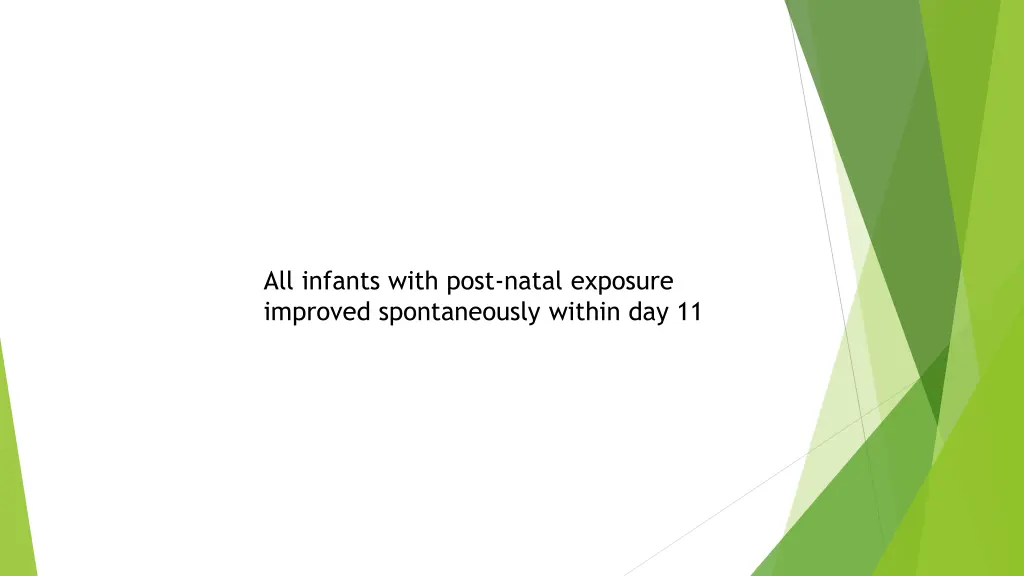 All infants with post-natal exposure improved spontaneously within day 11